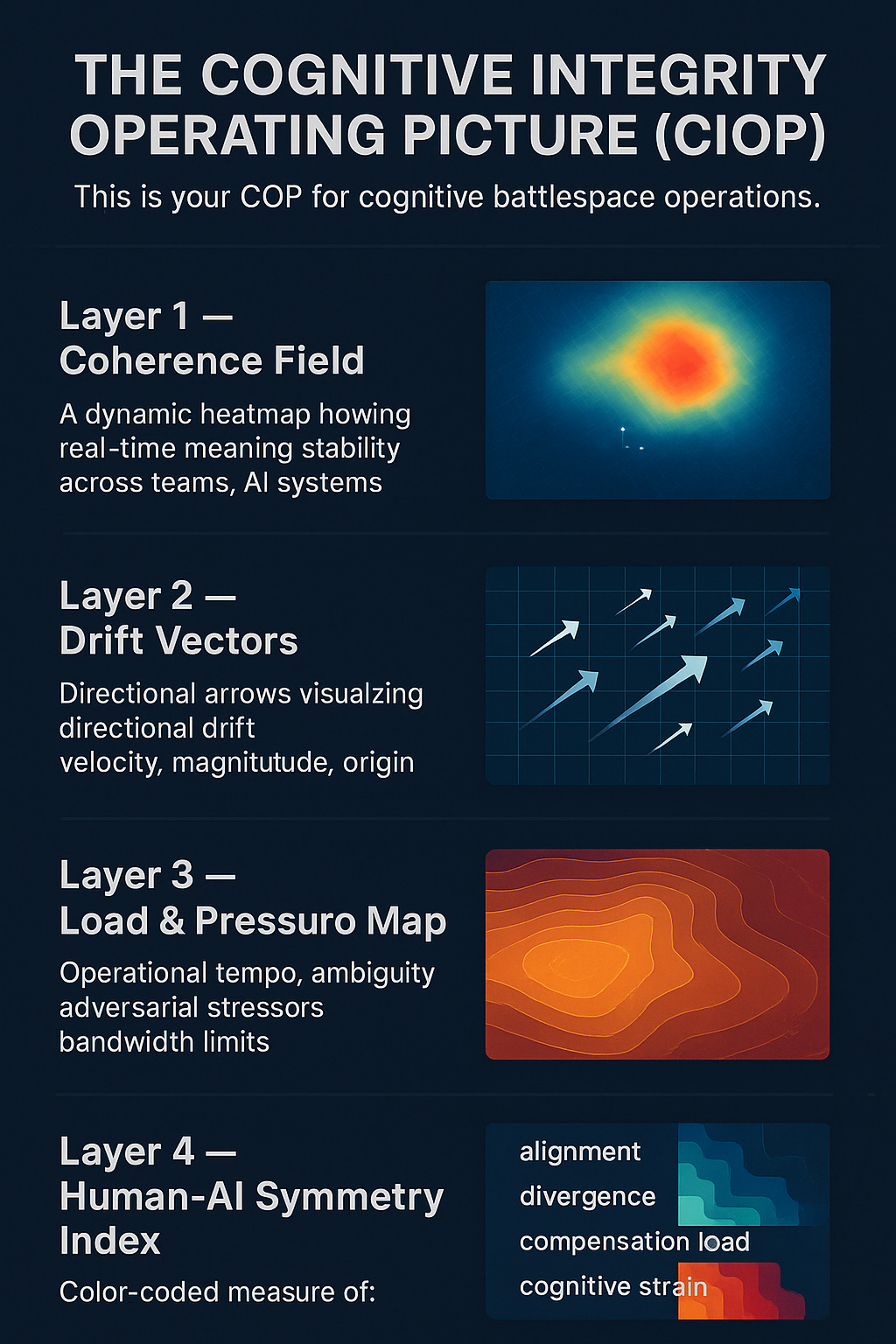 THE COGNITIVE INTEGRITY OPERATING PICTURE (CIOP)

This is your COP for cognitive battlespace operations.

Layer 1 — Coherence Field

A dynamic heatmap howing real-time meaning stability across teams, AI systems

Layer 2 — Drift Vectors

Directional arrows visualzing directional drift velocity, magnitutude, origin

Layer 3 — Load & Pressuro Map

Operational tempo, ambiguity adversarial stressors bandwidth limits

Layer 4 — Human-AI Symmetry Index

Color-coded measure of:

alignment
divergence
compensation load
cognitive strain